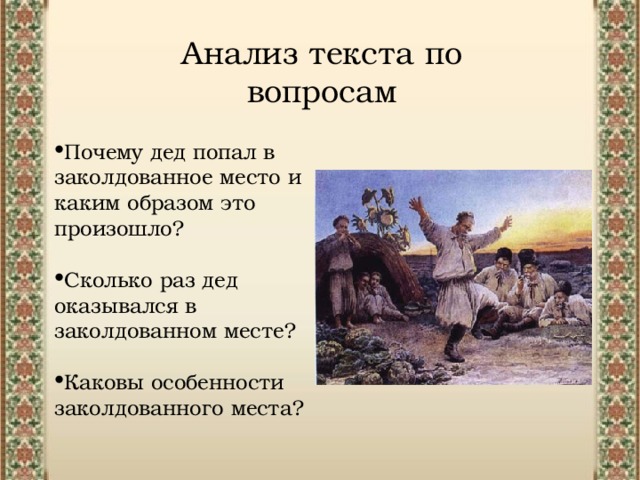 Анализ текста по вопросам

•Почему дед попал в заколдованное место и каким образом это произошло?

•Сколько раз дед оказывался в заколдованном месте?

•Каковы особенности заколдованного места?